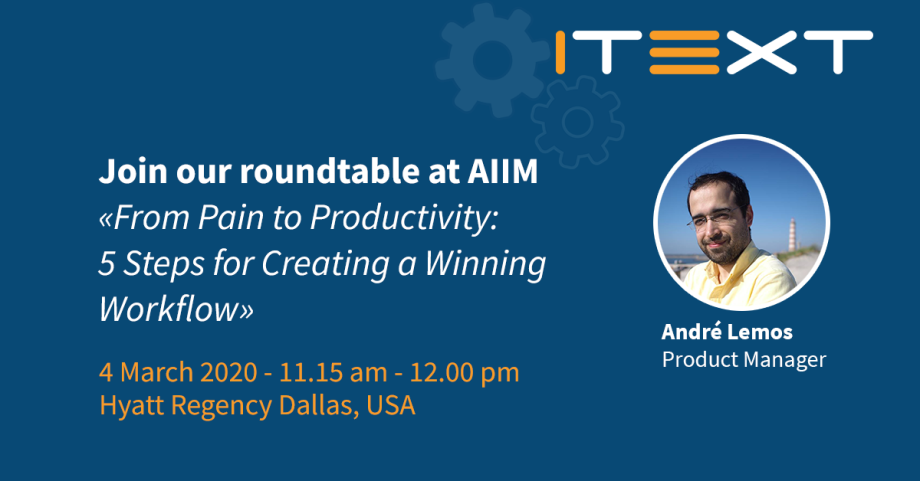 ITEXT

Join our roundtable at AIIM
«From Pain to Productivity: 5 Steps for Creating a Winning Workflow»

4 March 2020 - 11.15 am - 12.00 pm
Hyatt Regency Dallas, USA

André Lemos
Product Manager